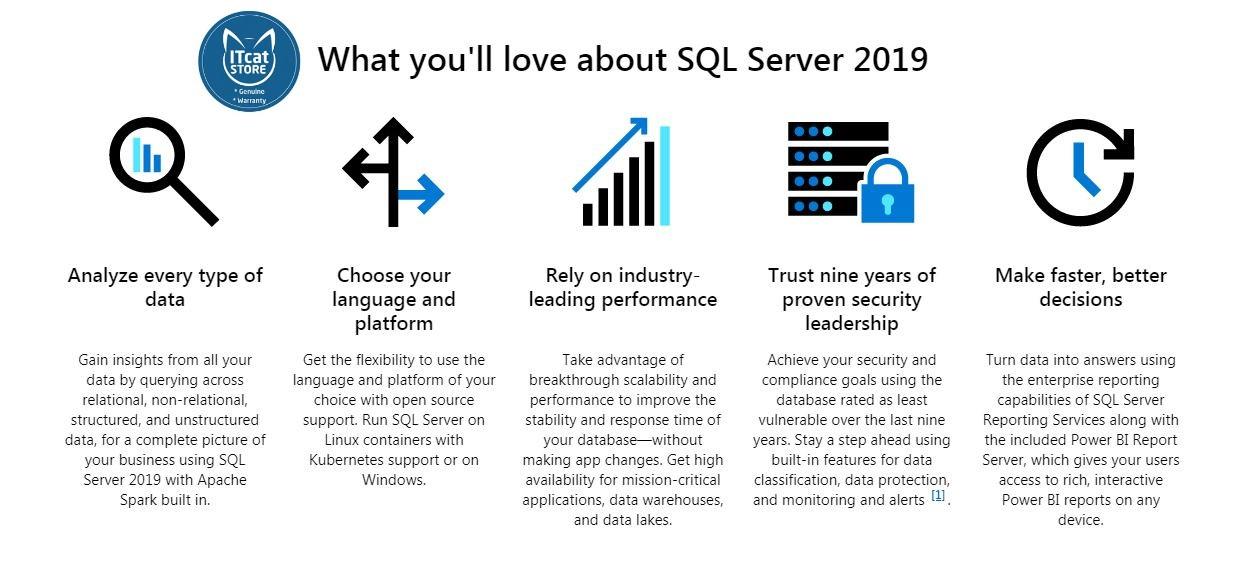 ITcat STORE
* Genuine
* Warranty

What you'll love about SQL Server 2019

Analyze every type of data

Gain insights from all your data by querying across relational, non-relational, structured, and unstructured data, for a complete picture of your business using SQL Server 2019 with Apache Spark built in.

Choose your language and platform

Get the flexibility to use the language and platform of your choice with open source support. Run SQL Server on Linux containers with Kubernetes support or on Windows.

Rely on industry-leading performance

Take advantage of breakthrough scalability and performance to improve the stability and response time of your database—without making app changes. Get high availability for mission-critical applications, data warehouses, and data lakes.

Trust nine years of proven security leadership

Achieve your security and compliance goals using the database rated as least vulnerable over the last nine years. Stay a step ahead using built-in features for data classification, data protection, and monitoring and alerts [1].

Make faster, better decisions

Turn data into answers using the enterprise reporting capabilities of SQL Server Reporting Services along with the included Power BI Report Server, which gives your users access to rich, interactive Power BI reports on any device.